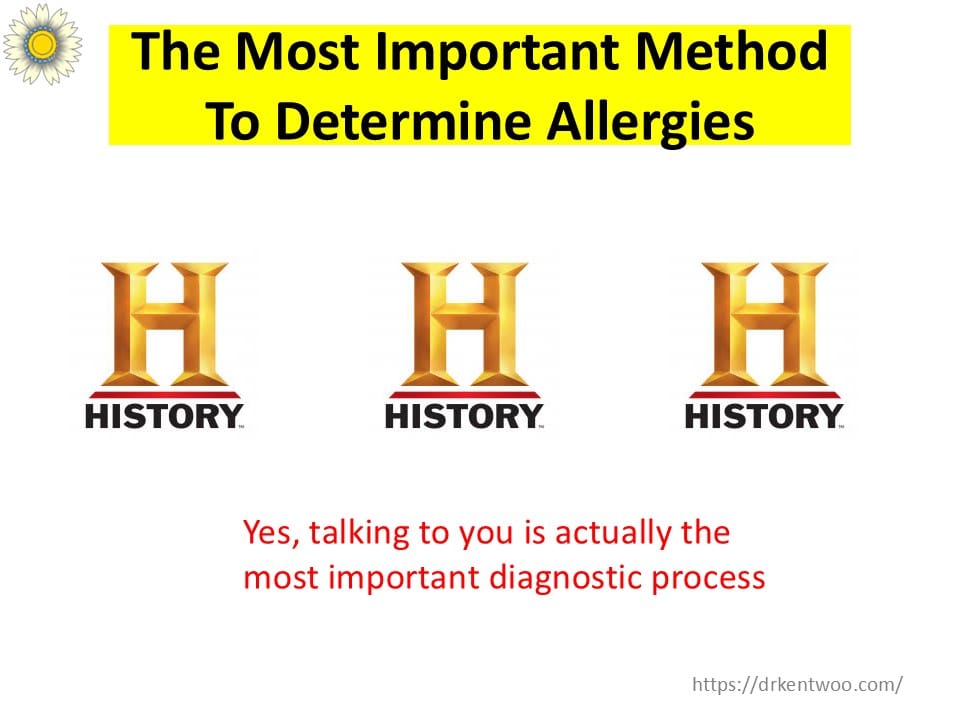 The Most Important Method To Determine Allergies

H
HISTORY

H
HISTORY

H
HISTORY

Yes, talking to you is actually the most important diagnostic process

https://drkentwoo.com/